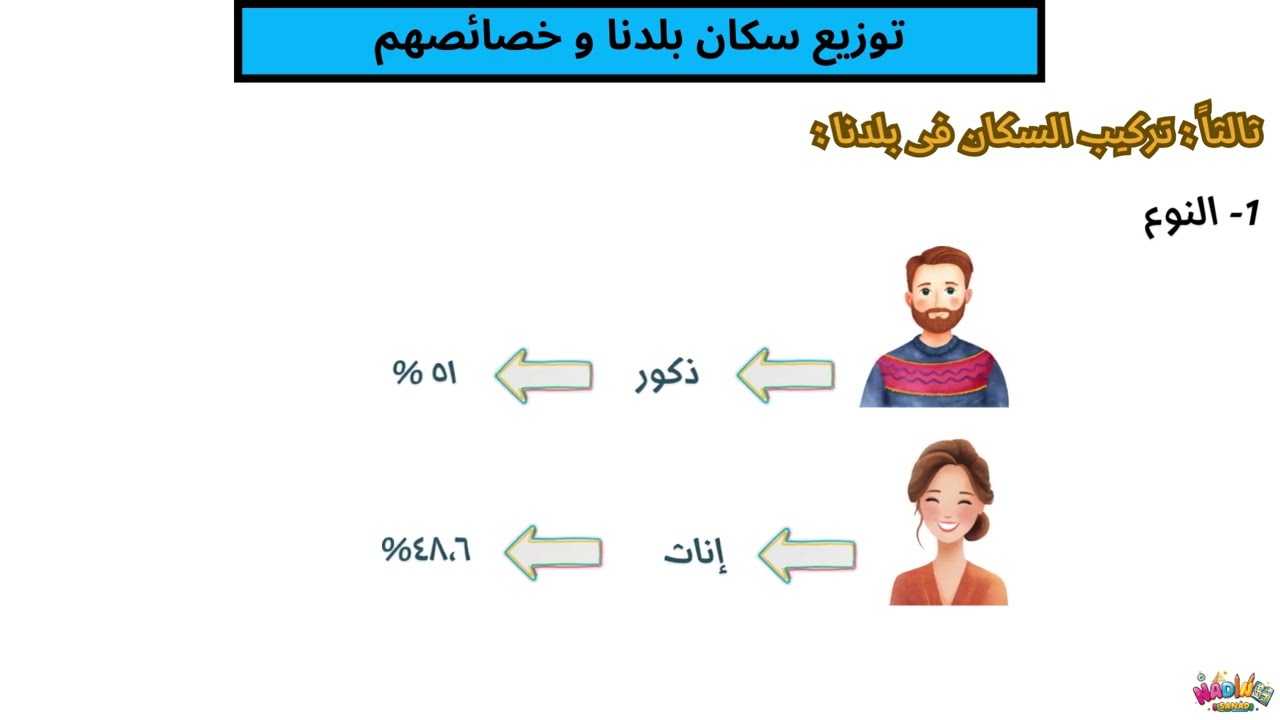 توزيع سكان بلدنا و خصائصهم

ثالثاً : تركيب السكان فى بلدنا :

1- النوع

ذكور
٥١ %

إناث
%٤٨،٦

NADIN
SANAD